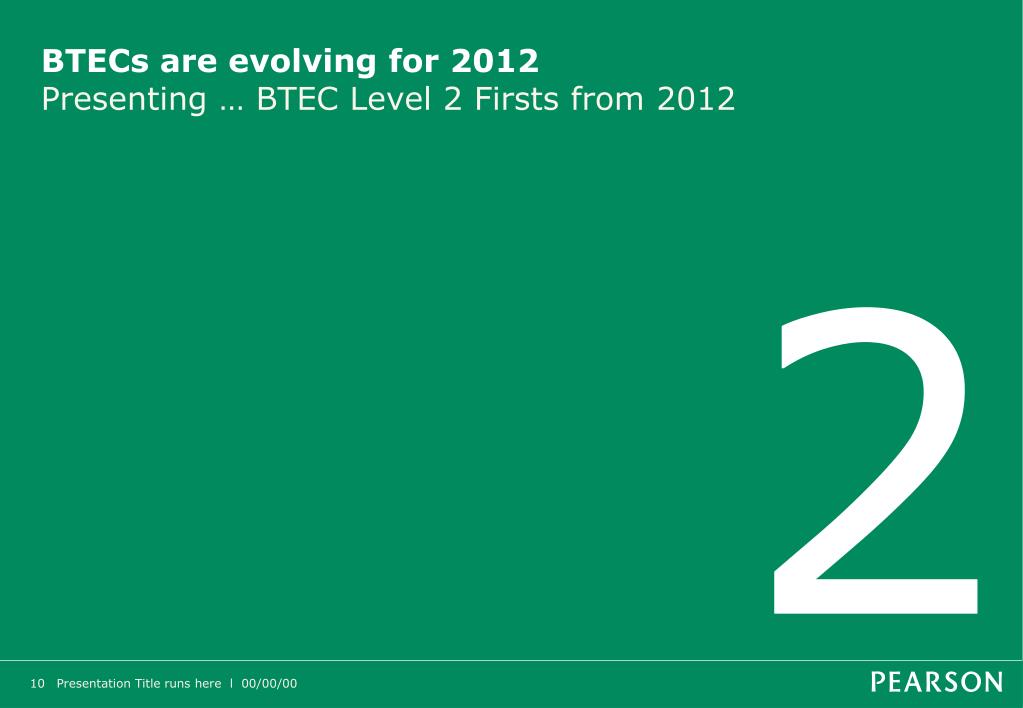 BTECs are evolving for 2012
Presenting … BTEC Level 2 Firsts from 2012

2

10 Presentation Title runs here l 00/00/00

PEARSON